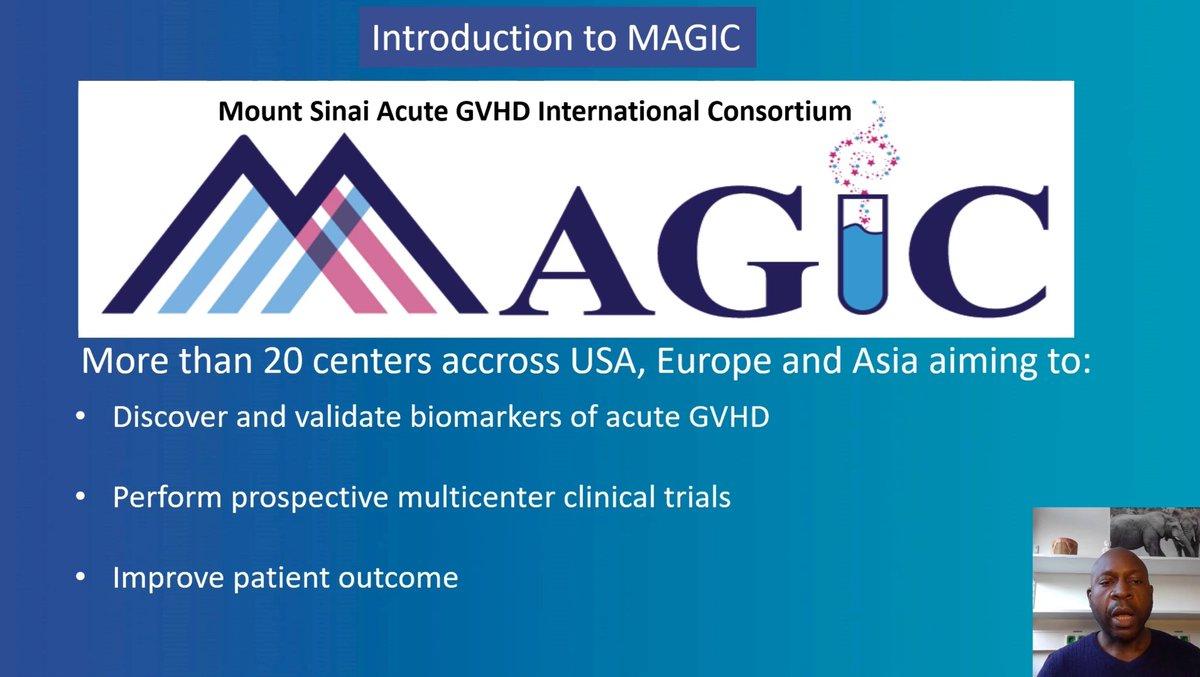 Introduction to MAGIC

Mount Sinai Acute GVHD International Consortium

MAGIC

More than 20 centers accross USA, Europe and Asia aiming to:

• Discover and validate biomarkers of acute GVHD

• Perform prospective multicenter clinical trials

• Improve patient outcome